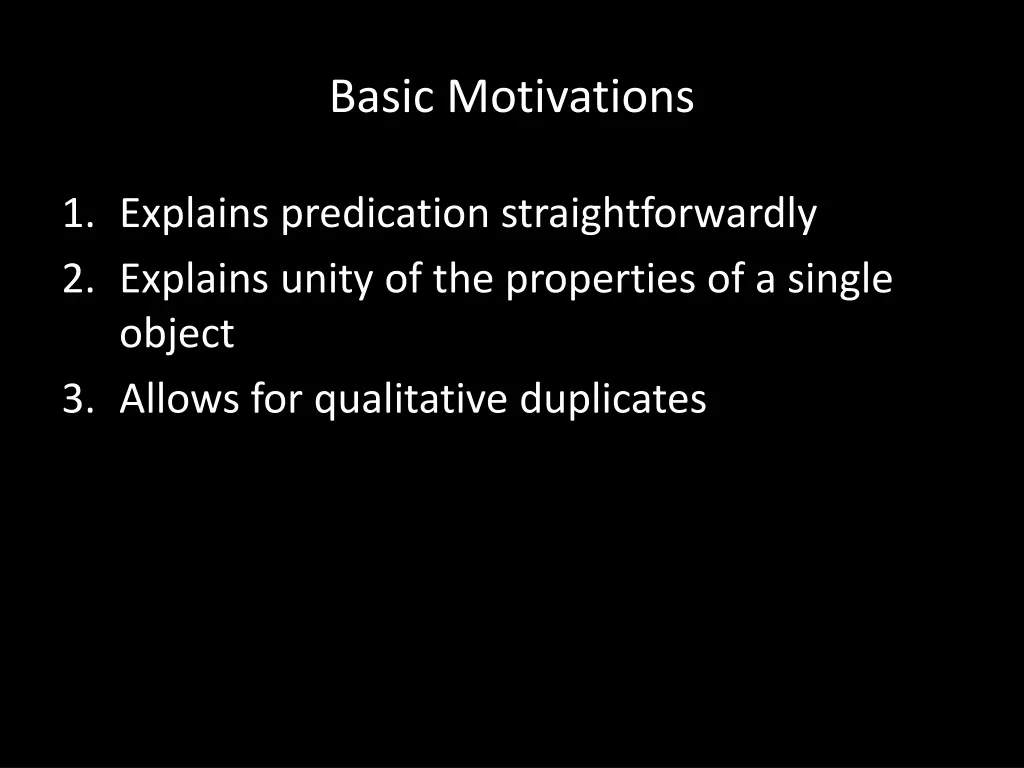 Basic Motivations

1. Explains predication straightforwardly
2. Explains unity of the properties of a single object
3. Allows for qualitative duplicates